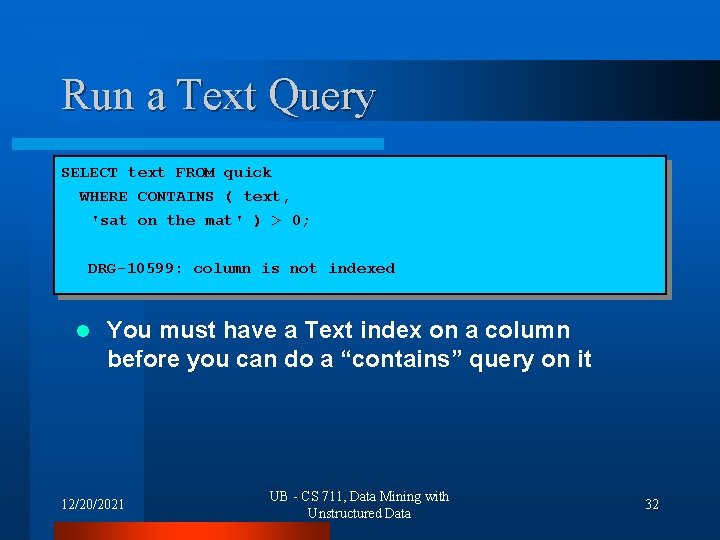 Run a Text Query

SELECT text FROM quick
WHERE CONTAINS ( text,
'sat on the mat' ) > 0;

DRG-10599: column is not indexed

You must have a Text index on a column before you can do a “contains” query on it

12/20/2021

UB - CS 711, Data Mining with Unstructured Data

32